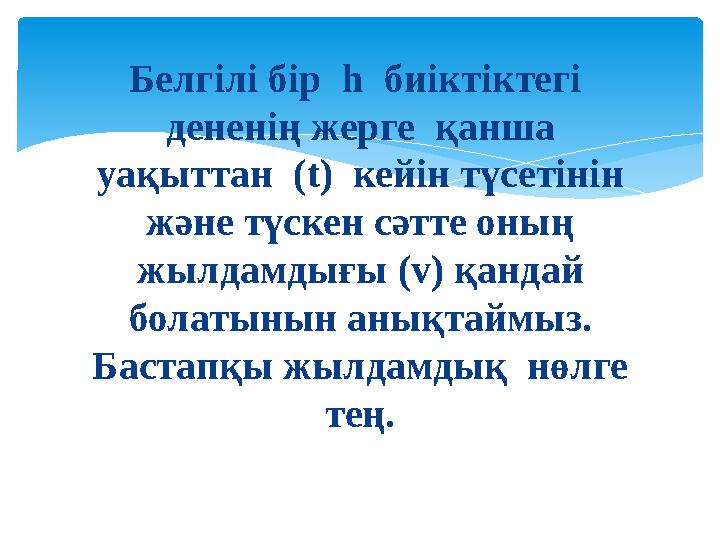 Белгілі бір h биіктіктегі дененің жерге қанша уақыттан (t) кейін түсетінін және түскен сәтте оның жылдамдығы (v) қандай болатынын анықтаймыз. Бастапқы жылдамдық нөлге тең.